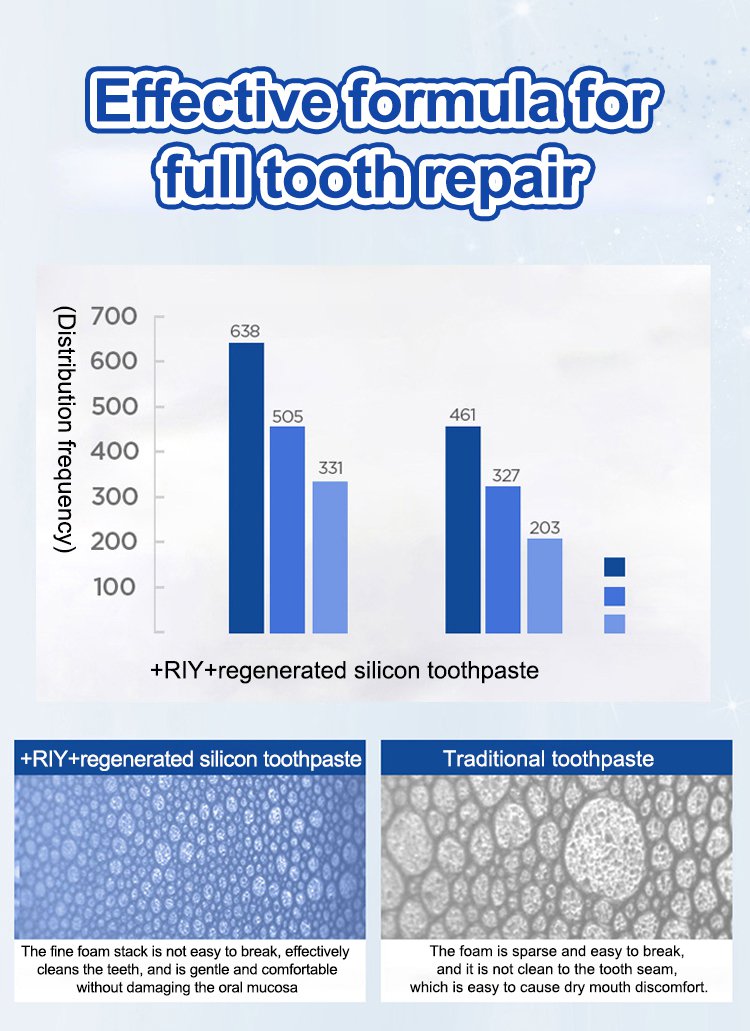 Effective formula for full tooth repair

(Distribution frequency)

700
600
500
400
300
200
100

638
505
331
461
327
203

+RIY+regenerated silicon toothpaste

+RIY+regenerated silicon toothpaste

The fine foam stack is not easy to break, effectively cleans the teeth, and is gentle and comfortable without damaging the oral mucosa

Traditional toothpaste

The foam is sparse and easy to break, and it is not clean to the tooth seam, which is easy to cause dry mouth discomfort.